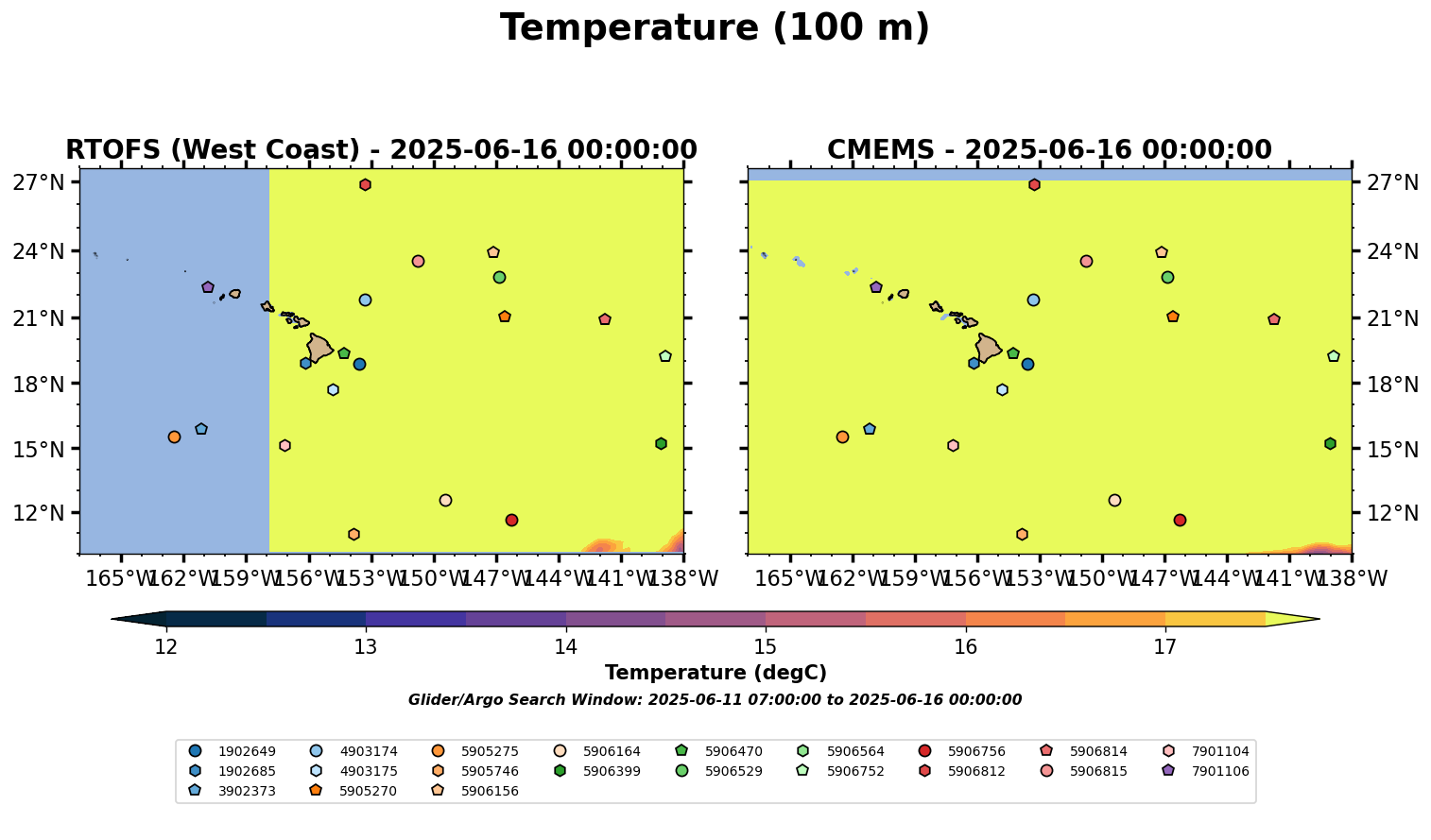 Temperature (100 m)

RTOFS (West Coast) - 2025-06-16 00:00:00

27°N
24°N
21°N
18°N
15°N
12°N

165°W 162°W 159°W 156°W 153°W 150°W 147°W 144°W 141°W 138°W

CMEMS - 2025-06-16 00:00:00

27°N
24°N
21°N
18°N
15°N
12°N

165°W 162°W 159°W 156°W 153°W 150°W 147°W 144°W 141°W 138°W

12 13 14 15 16 17

Temperature (degC)

Glider/Argo Search Window: 2025-06-11 07:00:00 to 2025-06-16 00:00:00

1902649
1902685
3902373
4903174
4903175
5905270
5905275
5905746
5906156
5906164
5906399
5906470
5906529
5906564
5906752
5906756
5906812
5906814
5906815
7901104
7901106